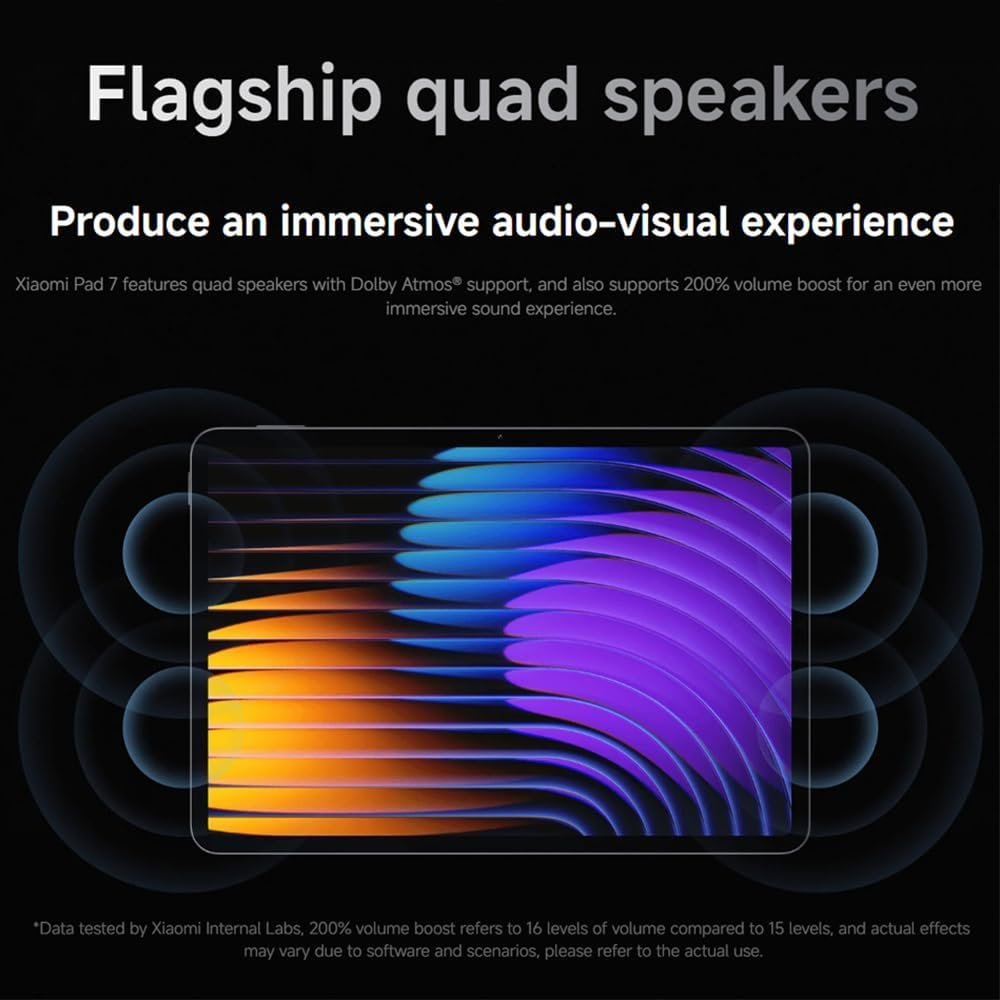 Flagship quad speakers

Produce an immersive audio-visual experience

Xiaomi Pad 7 features quad speakers with Dolby Atmos® support, and also supports 200% volume boost for an even more immersive sound experience.

*Data tested by Xiaomi Internal Labs, 200% volume boost refers to 16 levels of volume compared to 15 levels, and actual effects may vary due to software and scenarios, please refer to the actual use.